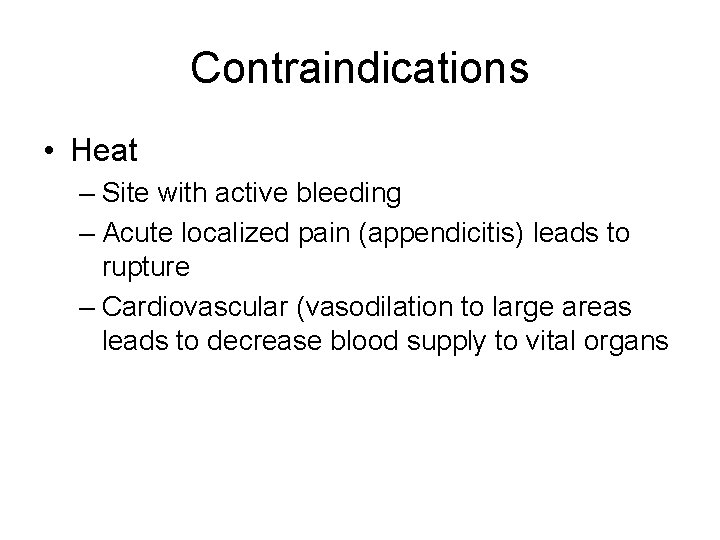 Contraindications

• Heat
– Site with active bleeding
– Acute localized pain (appendicitis) leads to rupture
– Cardiovascular (vasodilation to large areas leads to decrease blood supply to vital organs